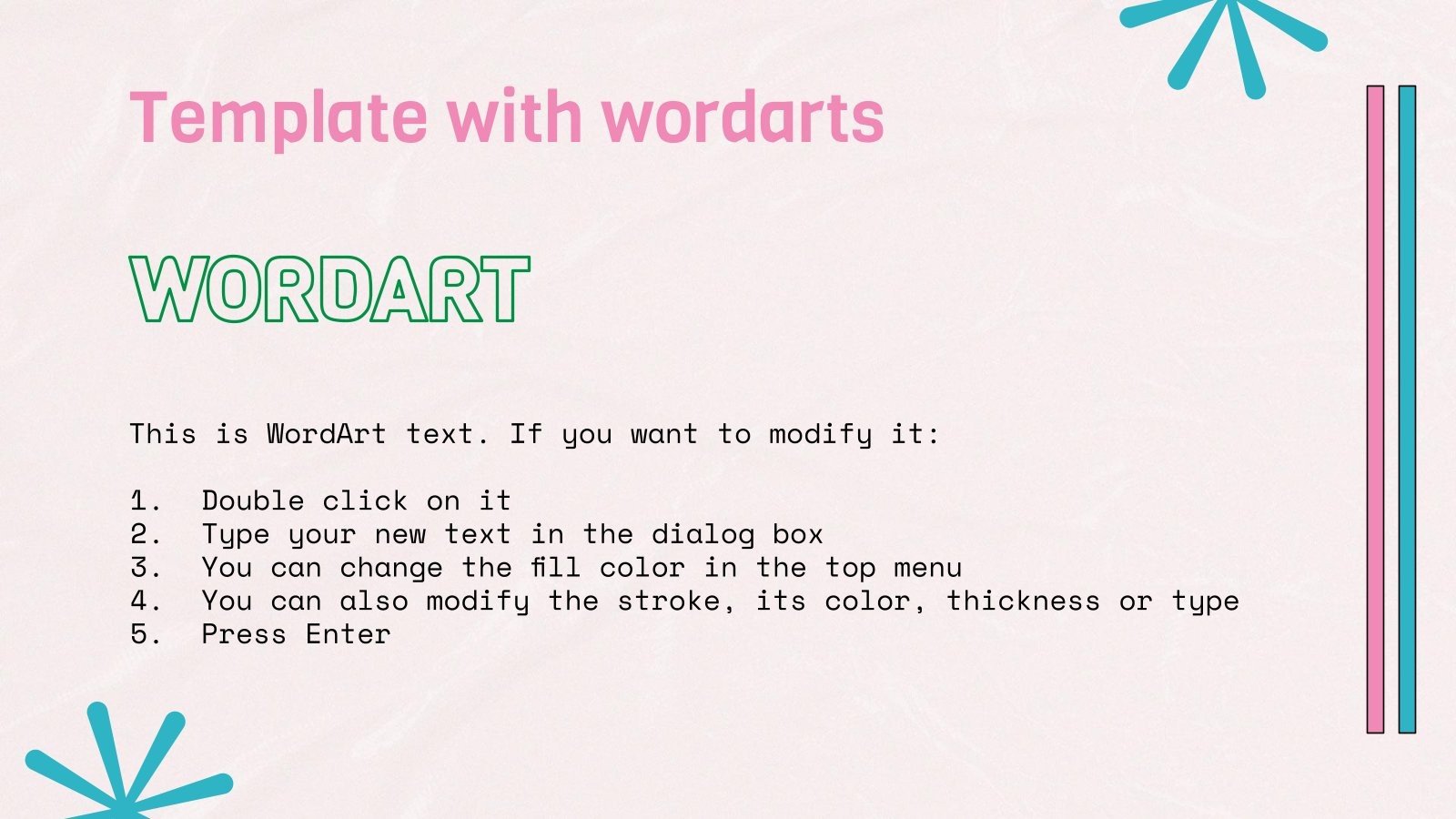 Template with wordarts

WORDART

This is WordArt text. If you want to modify it:

1. Double click on it
2. Type your new text in the dialog box
3. You can change the fill color in the top menu
4. You can also modify the stroke, its color, thickness or type
5. Press Enter